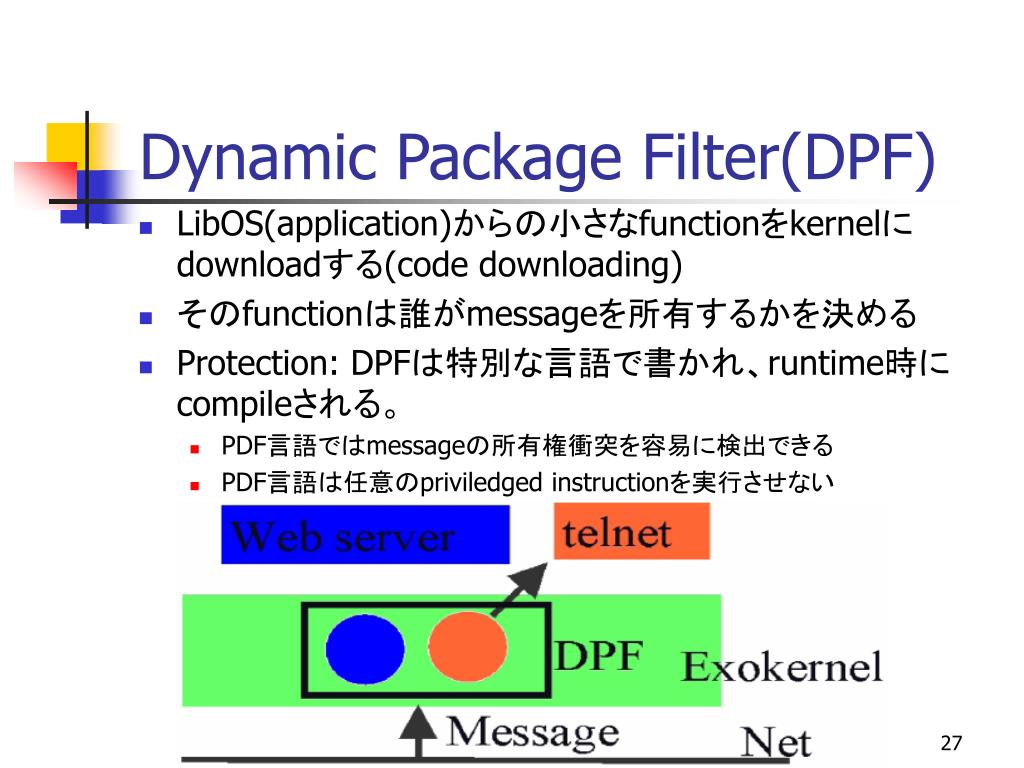 Dynamic Package Filter(DPF)

LibOS(application)からの小さなfunctionをkernelにdownloadする(code downloading)

そのfunctionは誰がmessageを所有するかを決める

Protection: DPFは特別な言語で書かれ、runtime時にcompileされる。

PDF言語ではmessageの所有権衝突を容易に検出できる

PDF言語は任意のpriviledged instructionを実行させない

Web server

telnet

DPF

Exokernel

Message

Net

27